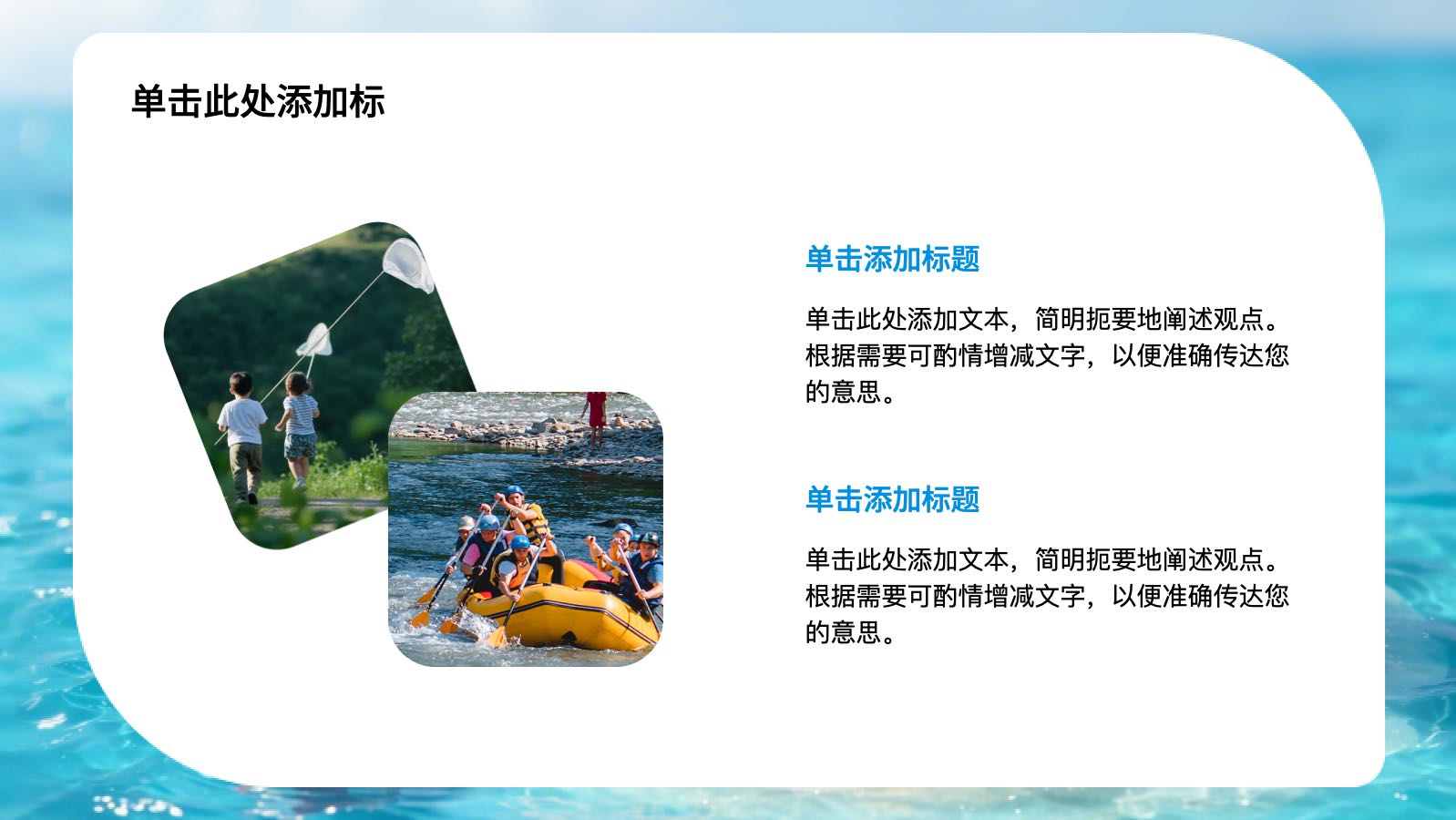 单击此处添加标

单击添加标题

单击此处添加文本，简明扼要地阐述观点。根据需要可酌情增减文字，以便准确传达您的意思。

单击添加标题

单击此处添加文本，简明扼要地阐述观点。根据需要可酌情增减文字，以便准确传达您的意思。